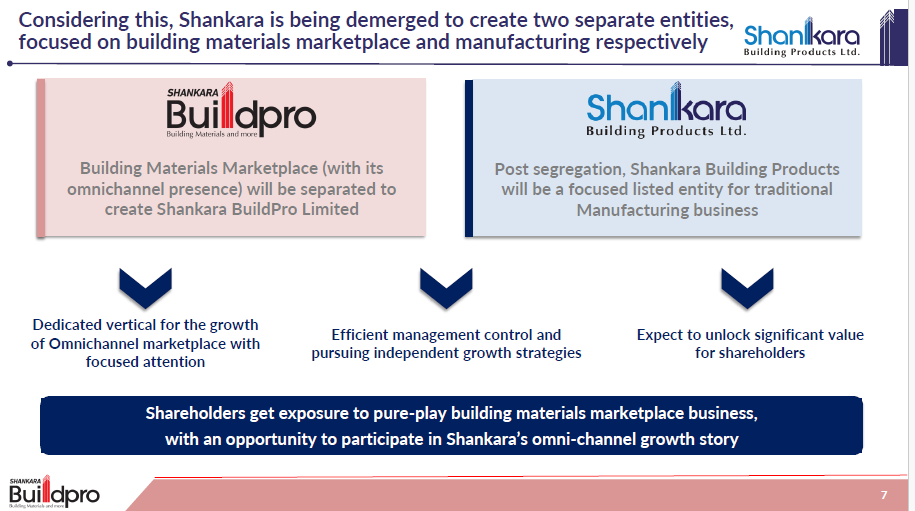 Considering this, Shankara is being demerged to create two separate entities, focused on building materials marketplace and manufacturing respectively

Shankara
Building Products Ltd.

SHANKARA
Buildpro
Building Materials and more

Building Materials Marketplace (with its omnichannel presence) will be separated to create Shankara BuildPro Limited

Shankara
Building Products Ltd.

Post segregation, Shankara Building Products will be a focused listed entity for traditional Manufacturing business

Dedicated vertical for the growth of Omnichannel marketplace with focused attention

Efficient management control and pursuing independent growth strategies

Expect to unlock significant value for shareholders

Shareholders get exposure to pure-play building materials marketplace business, with an opportunity to participate in Shankara's omni-channel growth story

SHANKARA
Buildpro
Building Materials and more

7